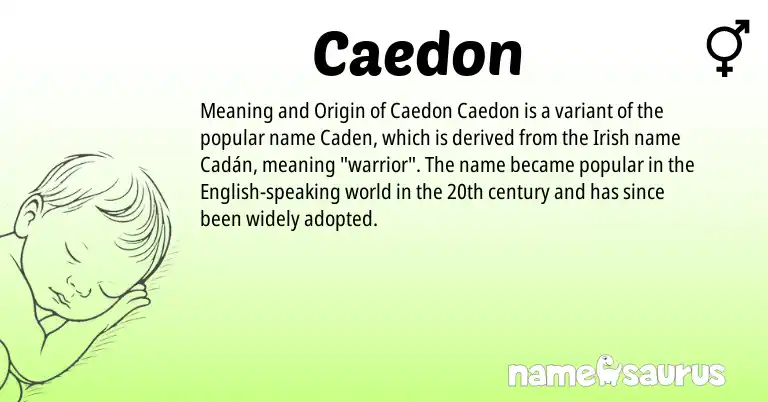 Caedon

⚥

Meaning and Origin of Caedon Caedon is a variant of the popular name Caden, which is derived from the Irish name Cadán, meaning "warrior". The name became popular in the English-speaking world in the 20th century and has since been widely adopted.

namesaurus